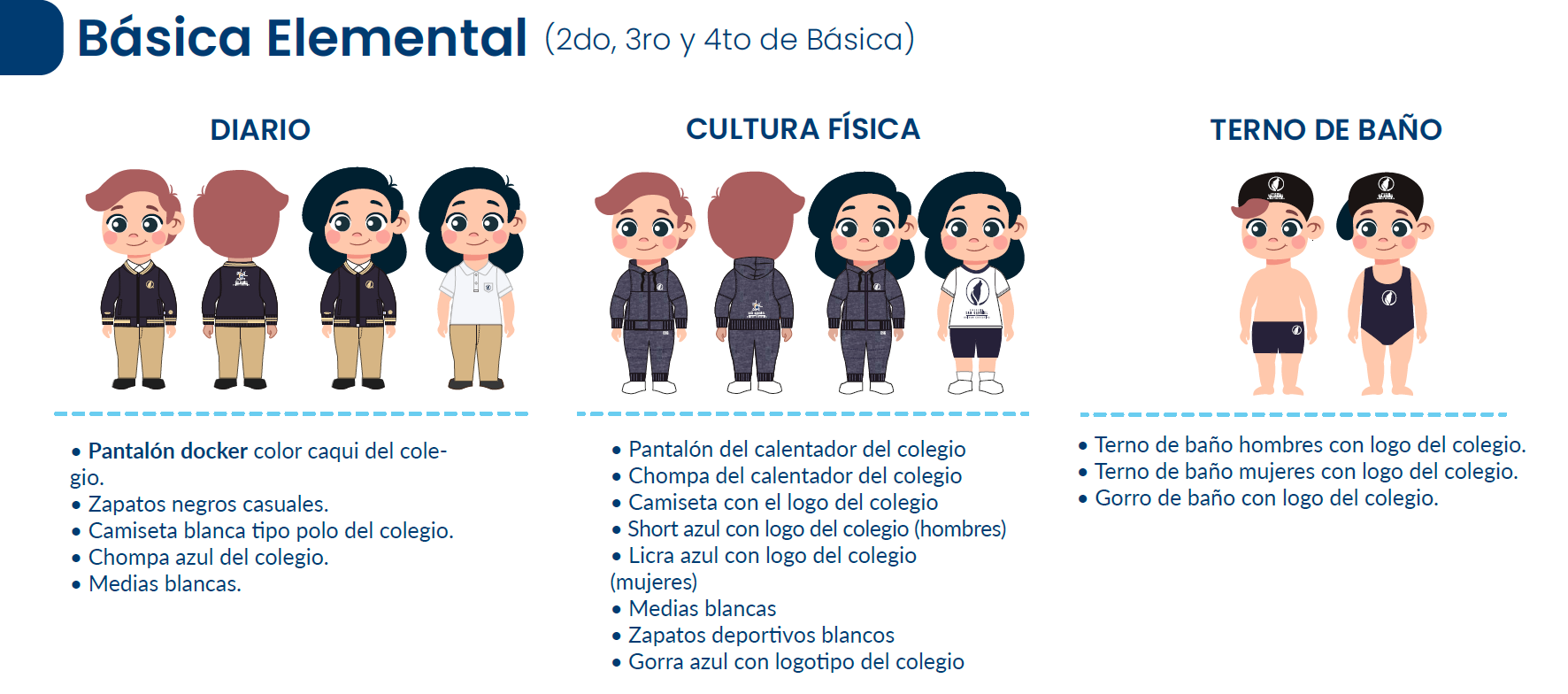 Básica Elemental (2do, 3ro y 4to de Básica)

DIARIO

• Pantalón docker color caqui del colegio.
• Zapatos negros casuales.
• Camiseta blanca tipo polo del colegio.
• Chompa azul del colegio.
• Medias blancas.

CULTURA FÍSICA

• Pantalón del calentador del colegio
• Chompa del calentador del colegio
• Camiseta con el logo del colegio
• Short azul con logo del colegio (hombres)
• Licra azul con logo del colegio (mujeres)
• Medias blancas
• Zapatos deportivos blancos
• Gorra azul con logotipo del colegio

TERNO DE BAÑO

• Terno de baño hombres con logo del colegio.
• Terno de baño mujeres con logo del colegio.
• Gorro de baño con logo del colegio.